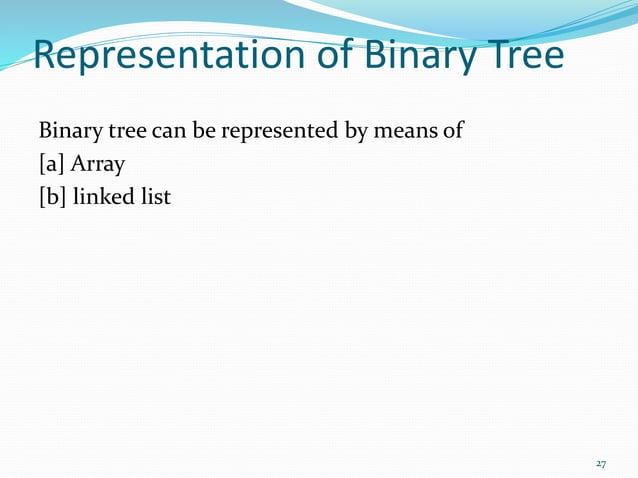 Representation of Binary Tree

Binary tree can be represented by means of
[a] Array
[b] linked list

27